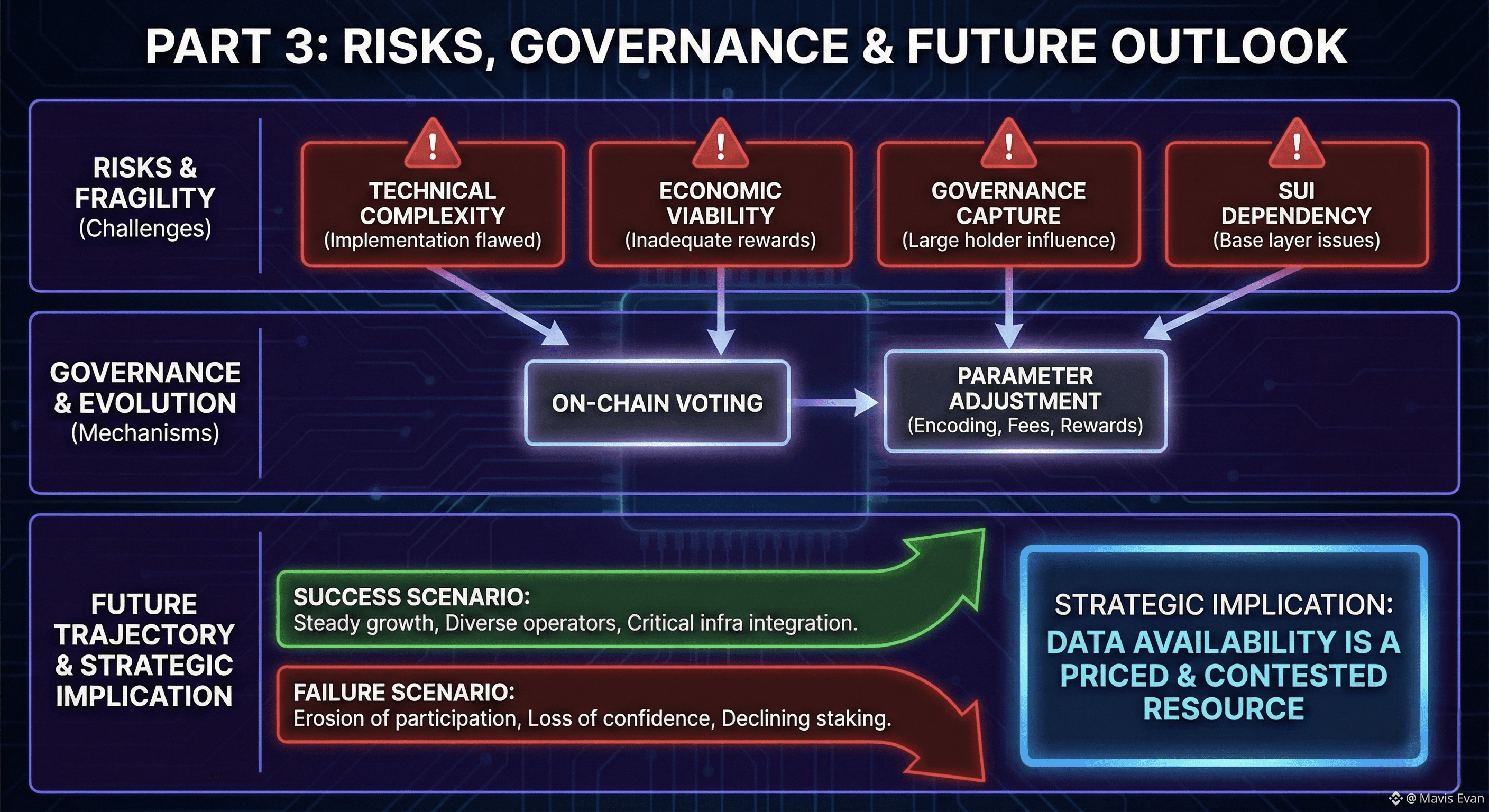 PART 3: RISKS, GOVERNANCE & FUTURE OUTLOOK

RISKS & FRAGILITY (Challenges)

TECHNICAL COMPLEXITY (Implementation flawed)

ECONOMIC VIABILITY (Inadequate rewards)

GOVERNANCE CAPTURE (Large holder influence)

SUI DEPENDENCY (Base layer issues)

GOVERNANCE & EVOLUTION (Mechanisms)

ON-CHAIN VOTING

PARAMETER ADJUSTMENT (Encoding, Fees, Rewards)

FUTURE TRAJECTORY & STRATEGIC IMPLICATION

SUCCESS SCENARIO: Steady growth, Diverse operators, Critical infra integration.

FAILURE SCENARIO: Erosion of participation, Loss of confidence, Declining staking.

STRATEGIC IMPLICATION: DATA AVAILABILITY IS A PRICED & CONTESTED RESOURCE

@ Mavis Evan